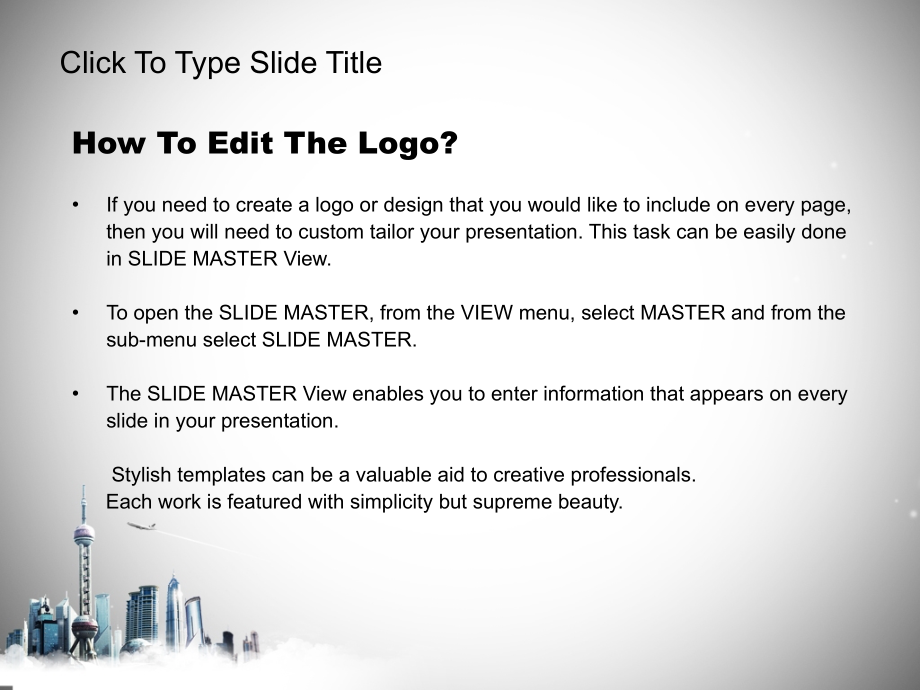 Click To Type Slide Title

How To Edit The Logo?

• If you need to create a logo or design that you would like to include on every page, then you will need to custom tailor your presentation. This task can be easily done in SLIDE MASTER View.

• To open the SLIDE MASTER, from the VIEW menu, select MASTER and from the sub-menu select SLIDE MASTER.

• The SLIDE MASTER View enables you to enter information that appears on every slide in your presentation.

Stylish templates can be a valuable aid to creative professionals.
Each work is featured with simplicity but supreme beauty.